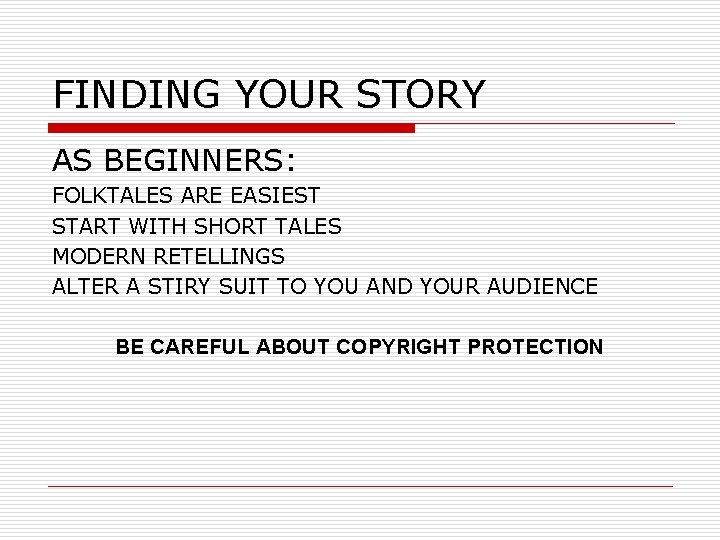 FINDING YOUR STORY

AS BEGINNERS:
FOLKTALES ARE EASIEST
START WITH SHORT TALES
MODERN RETELLINGS
ALTER A STIRY SUIT TO YOU AND YOUR AUDIENCE

BE CAREFUL ABOUT COPYRIGHT PROTECTION